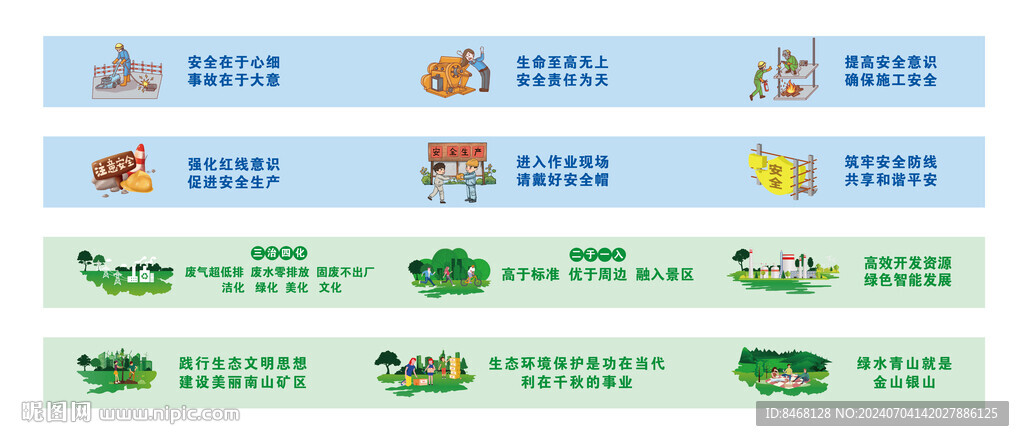 安全在于心细
事故在于大意

生命至高无上
安全责任为天

提高安全意识
确保施工安全

注意安全

强化红线意识
促进安全生产

安全生产

进入作业现场
请戴好安全帽

安全

筑牢安全防线
共享和谐平安

三治四化
废气超低排　废水零排放　固废不出厂
洁化　绿化　美化　文化

二于一入
高于标准　优于周边　融入景区

高效开发资源
绿色智能发展

践行生态文明思想
建设美丽南山矿区

生态环境保护是功在当代
利在千秋的事业

绿水青山就是
金山银山

昵图网 www.nipic.com

ID:8468128 NO:20240704142027886125